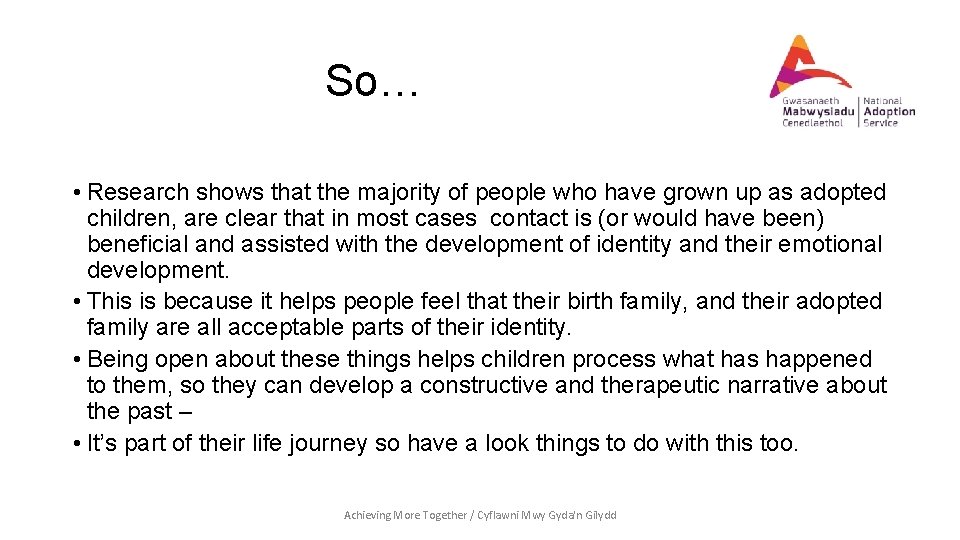 So…

Gwasanaeth Mabwysiadu Cenedlaethol | National Adoption Service

• Research shows that the majority of people who have grown up as adopted children, are clear that in most cases contact is (or would have been) beneficial and assisted with the development of identity and their emotional development.
• This is because it helps people feel that their birth family, and their adopted family are all acceptable parts of their identity.
• Being open about these things helps children process what has happened to them, so they can develop a constructive and therapeutic narrative about the past –
• It's part of their life journey so have a look things to do with this too.

Achieving More Together / Cyflawni Mwy Gyda'n Gilydd